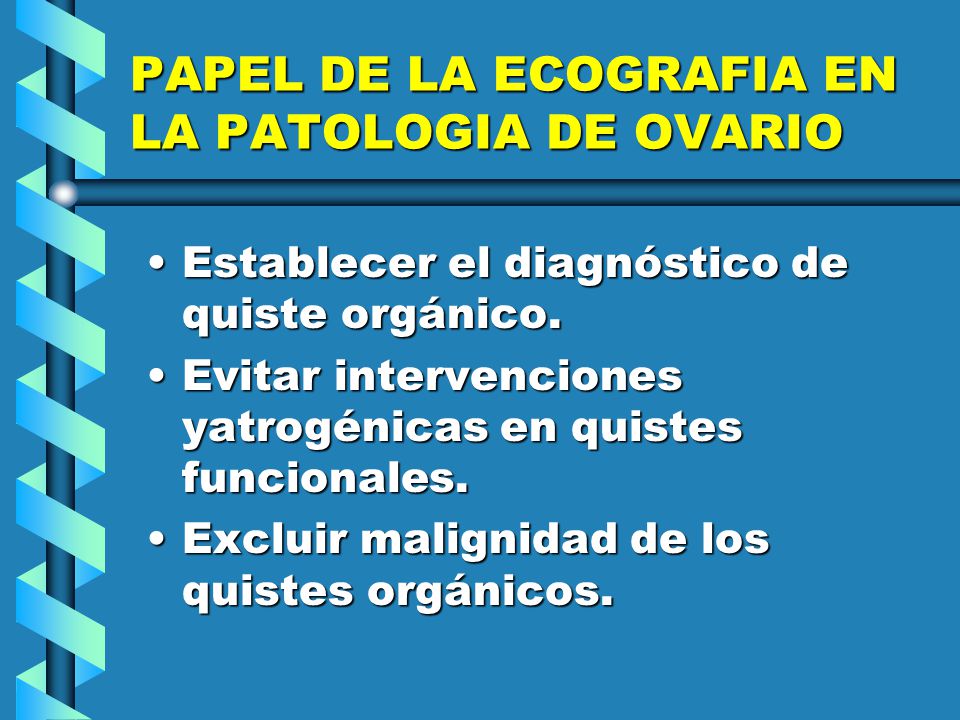 PAPEL DE LA ECOGRAFIA EN LA PATOLOGIA DE OVARIO

• Establecer el diagnóstico de quiste orgánico.
• Evitar intervenciones yatrogénicas en quistes funcionales.
• Excluir malignidad de los quistes orgánicos.